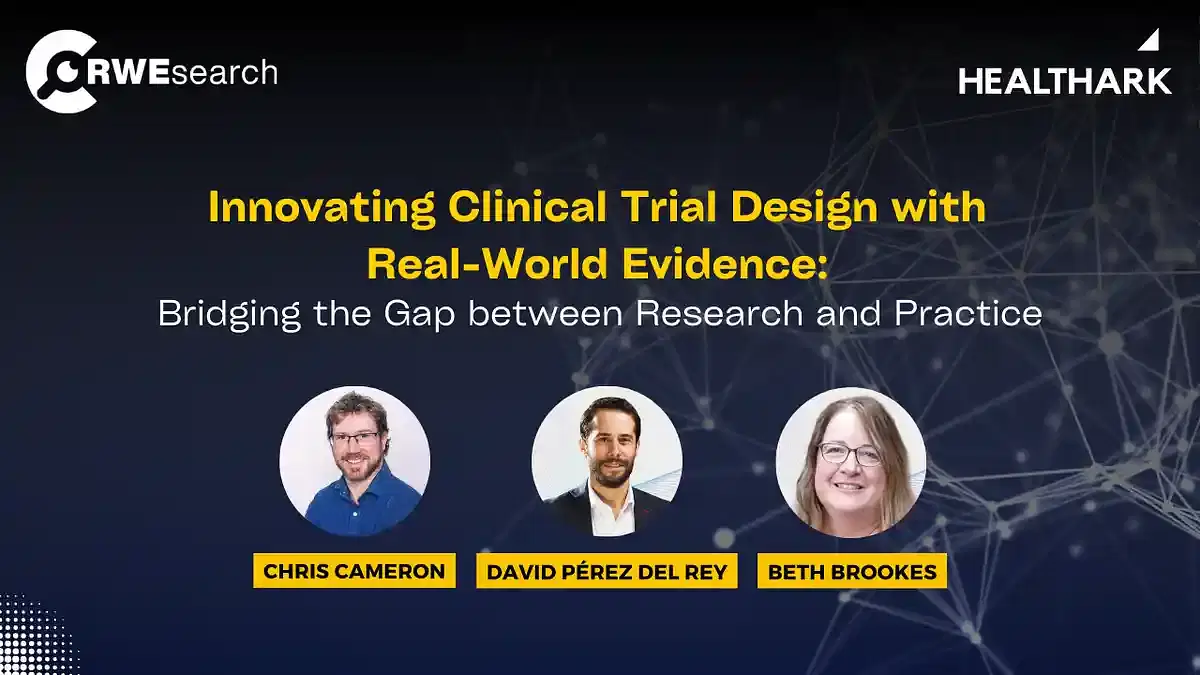 RWEsearch

HEALTHARK

Innovating Clinical Trial Design with Real-World Evidence:
Bridging the Gap between Research and Practice

CHRIS CAMERON

DAVID PÉREZ DEL REY

BETH BROOKES